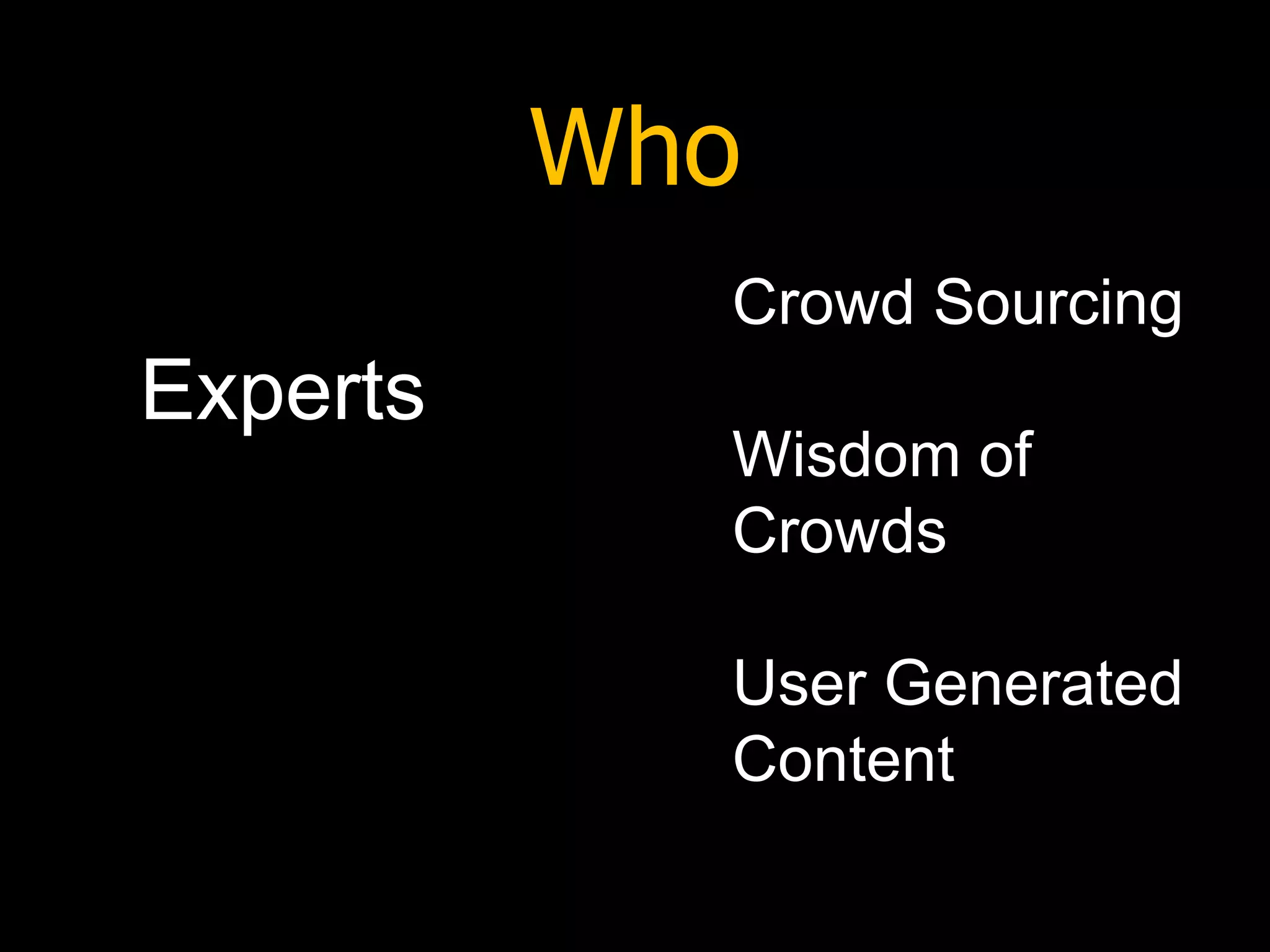 Who

Experts

Crowd Sourcing

Wisdom of Crowds

User Generated Content